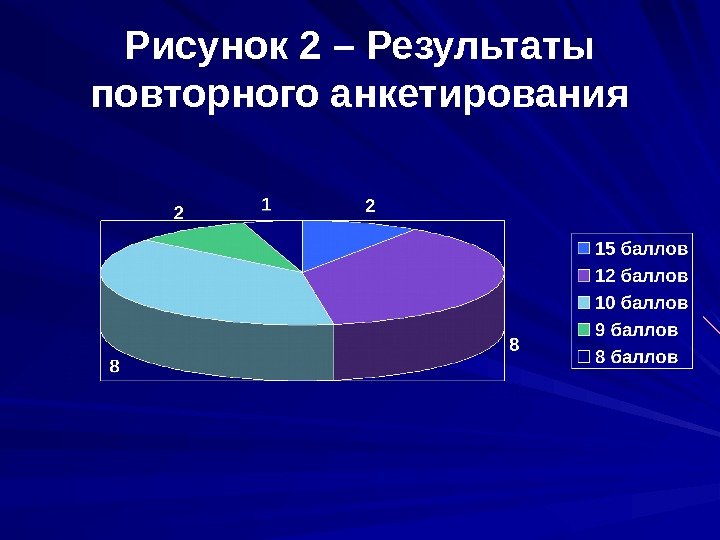 Рисунок 2 – Результаты повторного анкетирования

2
1
2
8
8

15 баллов
12 баллов
10 баллов
9 баллов
8 баллов